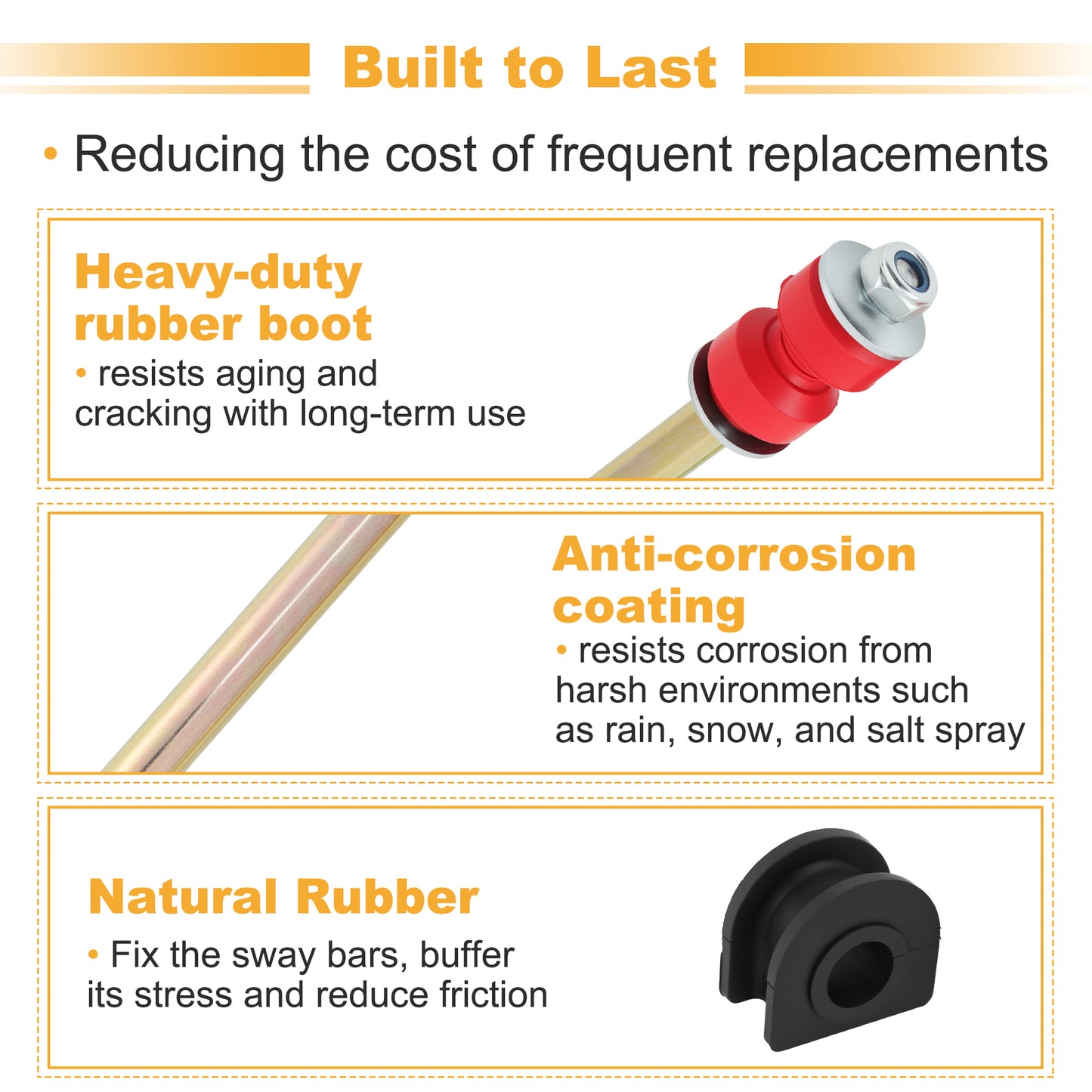 Built to Last

• Reducing the cost of frequent replacements

Heavy-duty rubber boot

• resists aging and cracking with long-term use

Anti-corrosion coating

• resists corrosion from harsh environments such as rain, snow, and salt spray

Natural Rubber

• Fix the sway bars, buffer its stress and reduce friction